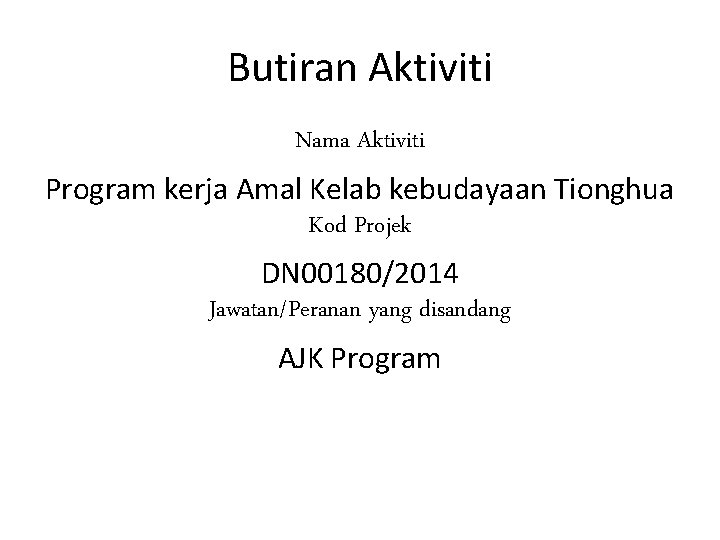 Butiran Aktiviti

Nama Aktiviti

Program kerja Amal Kelab kebudayaan Tionghua

Kod Projek

DN00180/2014

Jawatan/Peranan yang disandang

AJK Program